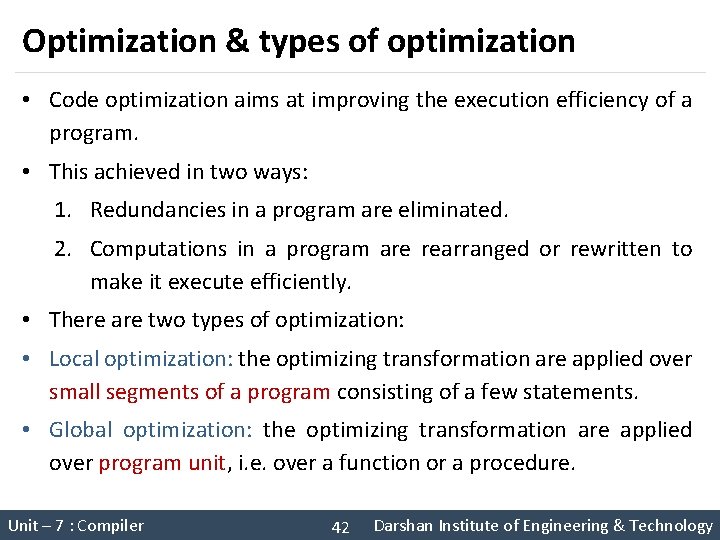 Optimization & types of optimization

• Code optimization aims at improving the execution efficiency of a program.

• This achieved in two ways:

1. Redundancies in a program are eliminated.

2. Computations in a program are rearranged or rewritten to make it execute efficiently.

• There are two types of optimization:

• Local optimization: the optimizing transformation are applied over small segments of a program consisting of a few statements.

• Global optimization: the optimizing transformation are applied over program unit, i.e. over a function or a procedure.

Unit – 7 : Compiler 42 Darshan Institute of Engineering & Technology